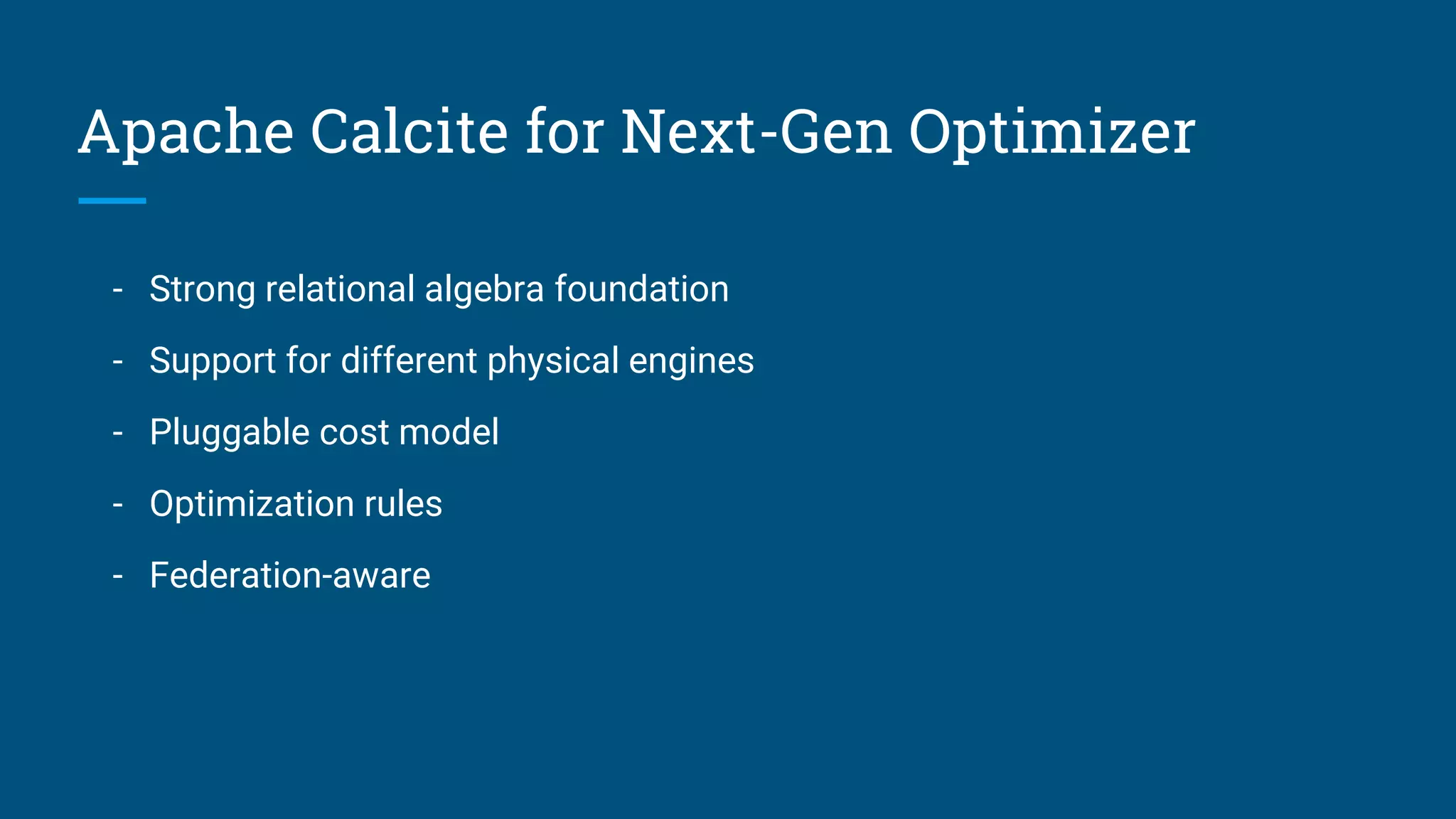 Apache Calcite for Next-Gen Optimizer

- Strong relational algebra foundation
- Support for different physical engines
- Pluggable cost model
- Optimization rules
- Federation-aware